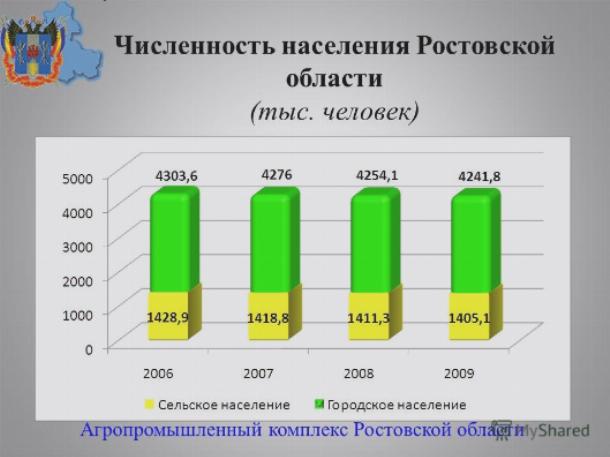 Численность населения Ростовской области
(тыс. человек)

5000
4000
3000
2000
1000
0

4303,6
4276
4254,1
4241,8

1428,9
1418,8
1411,3
1405,1

2006
2007
2008
2009

Сельское население
Городское население

Агропромышленный комплекс Ростовской области

MyShared